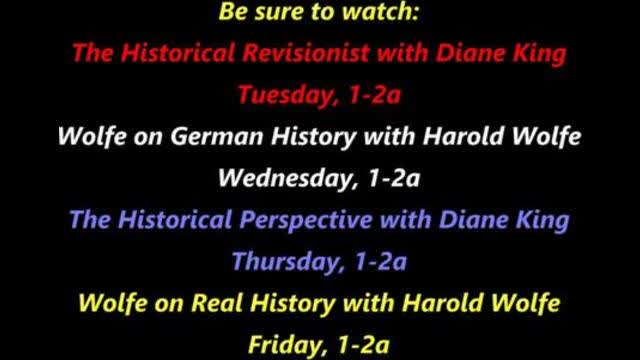 Be sure to watch:
The Historical Revisionist with Diane King
Tuesday, 1-2a
Wolfe on German History with Harold Wolfe
Wednesday, 1-2a
The Historical Perspective with Diane King
Thursday, 1-2a
Wolfe on Real History with Harold Wolfe
Friday, 1-2a